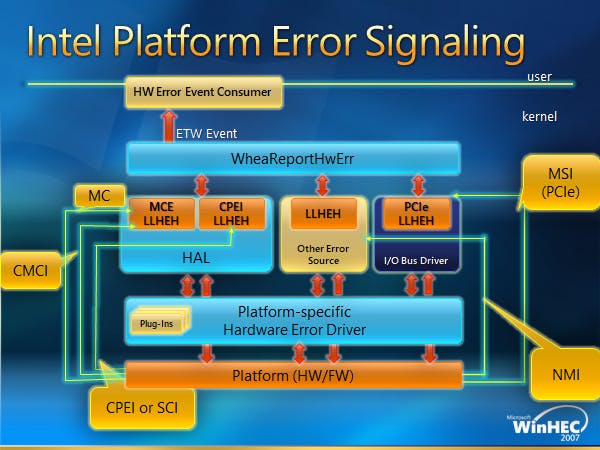 Intel Platform Error Signaling

user

HW Error Event Consumer

kernel

ETW Event

WheaReportHwErr

MSI (PCIe)

MC

MCE LLHEH

CPEI LLHEH

LLHEH

PCIe LLHEH

CMCI

HAL

Other Error Source

I/O Bus Driver

Plug-Ins

Platform-specific Hardware Error Driver

Platform (HW/FW)

NMI

CPEI or SCI

Microsoft WinHEC 2007